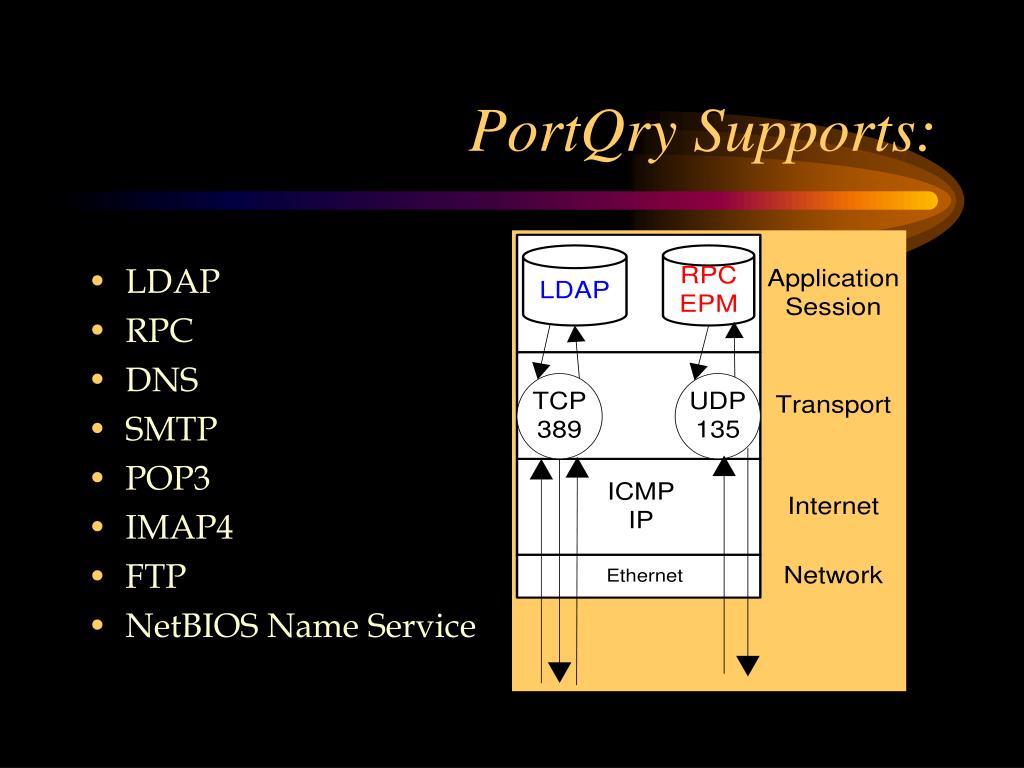 PortQry Supports:

• LDAP
• RPC
• DNS
• SMTP
• POP3
• IMAP4
• FTP
• NetBIOS Name Service

LDAP
RPC EPM
Application Session
TCP 389
UDP 135
Transport
ICMP IP
Internet
Ethernet
Network